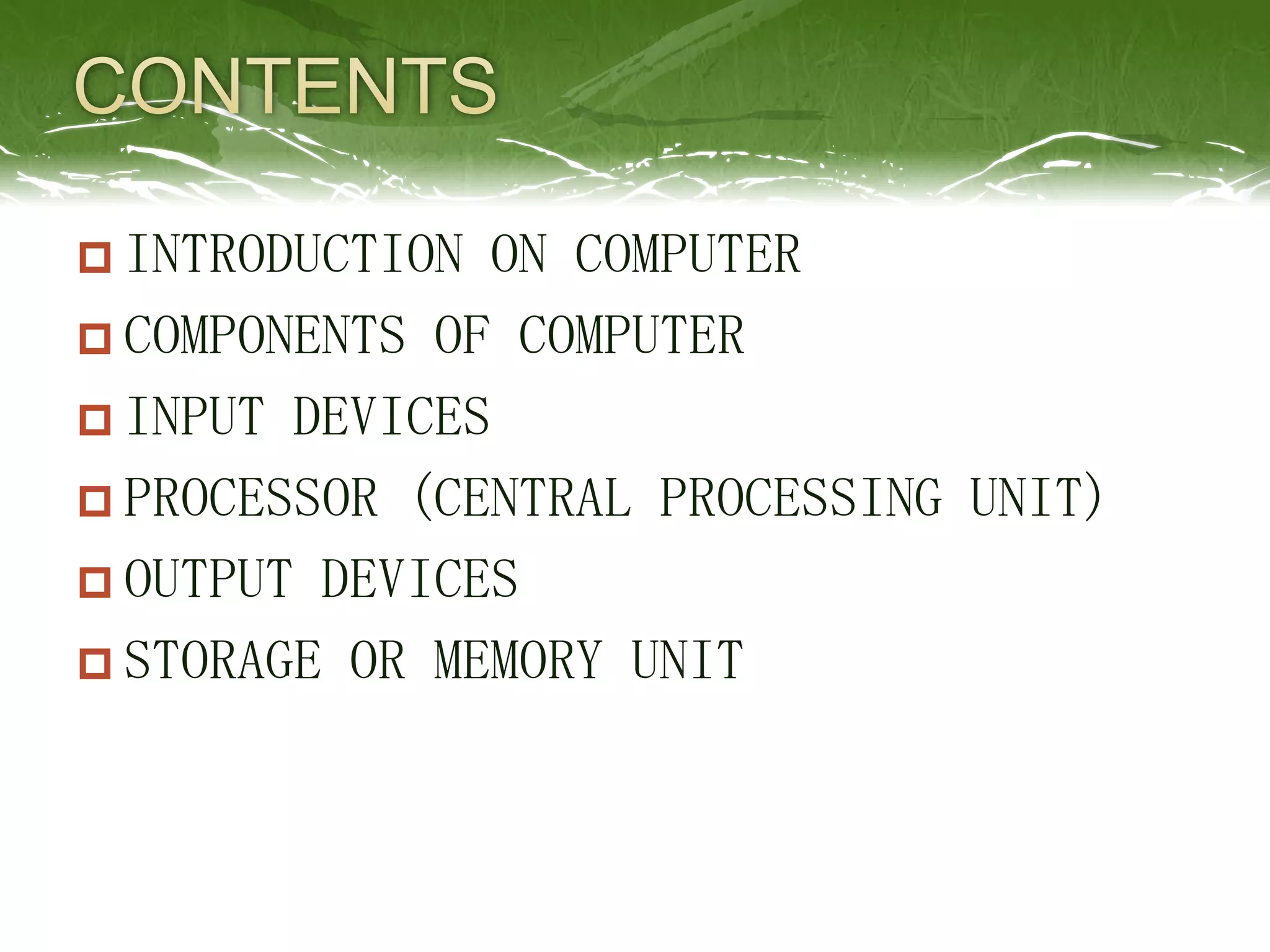 CONTENTS

INTRODUCTION ON COMPUTER

COMPONENTS OF COMPUTER

INPUT DEVICES

PROCESSOR (CENTRAL PROCESSING UNIT)

OUTPUT DEVICES

STORAGE OR MEMORY UNIT